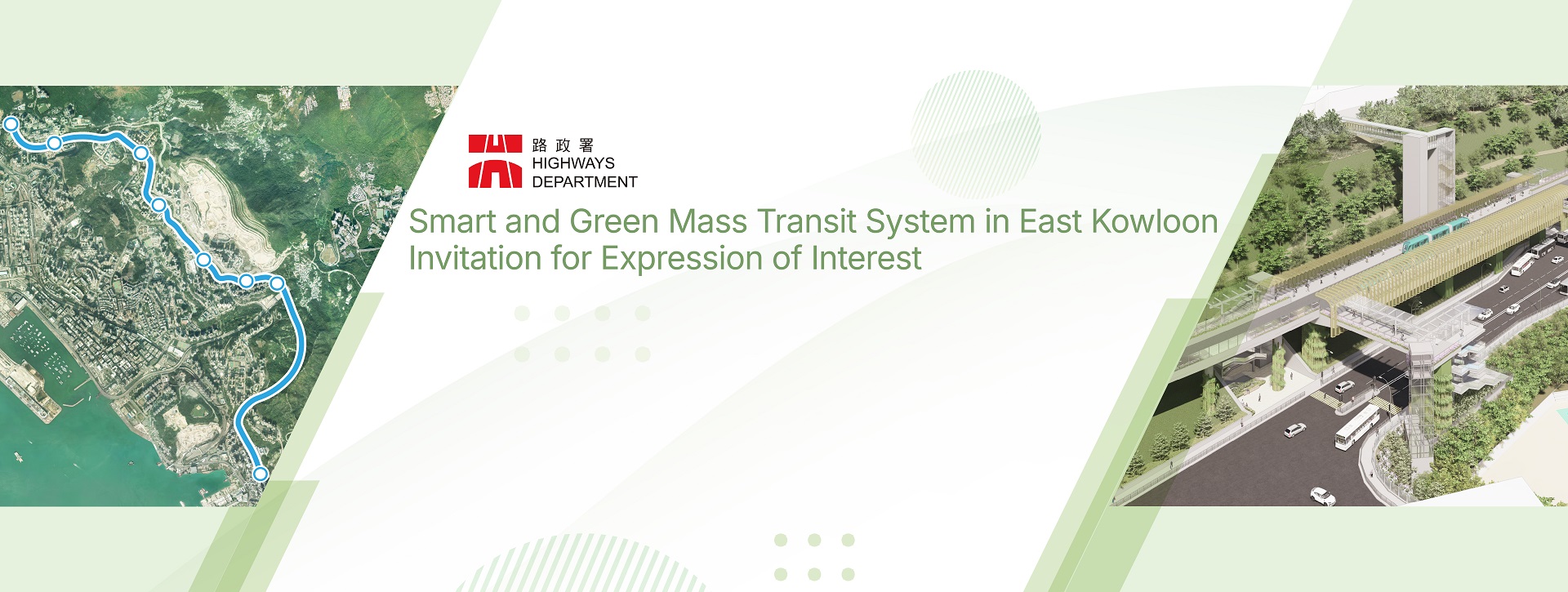 路政署
HIGHWAYS
DEPARTMENT

Smart and Green Mass Transit System in East Kowloon
Invitation for Expression of Interest